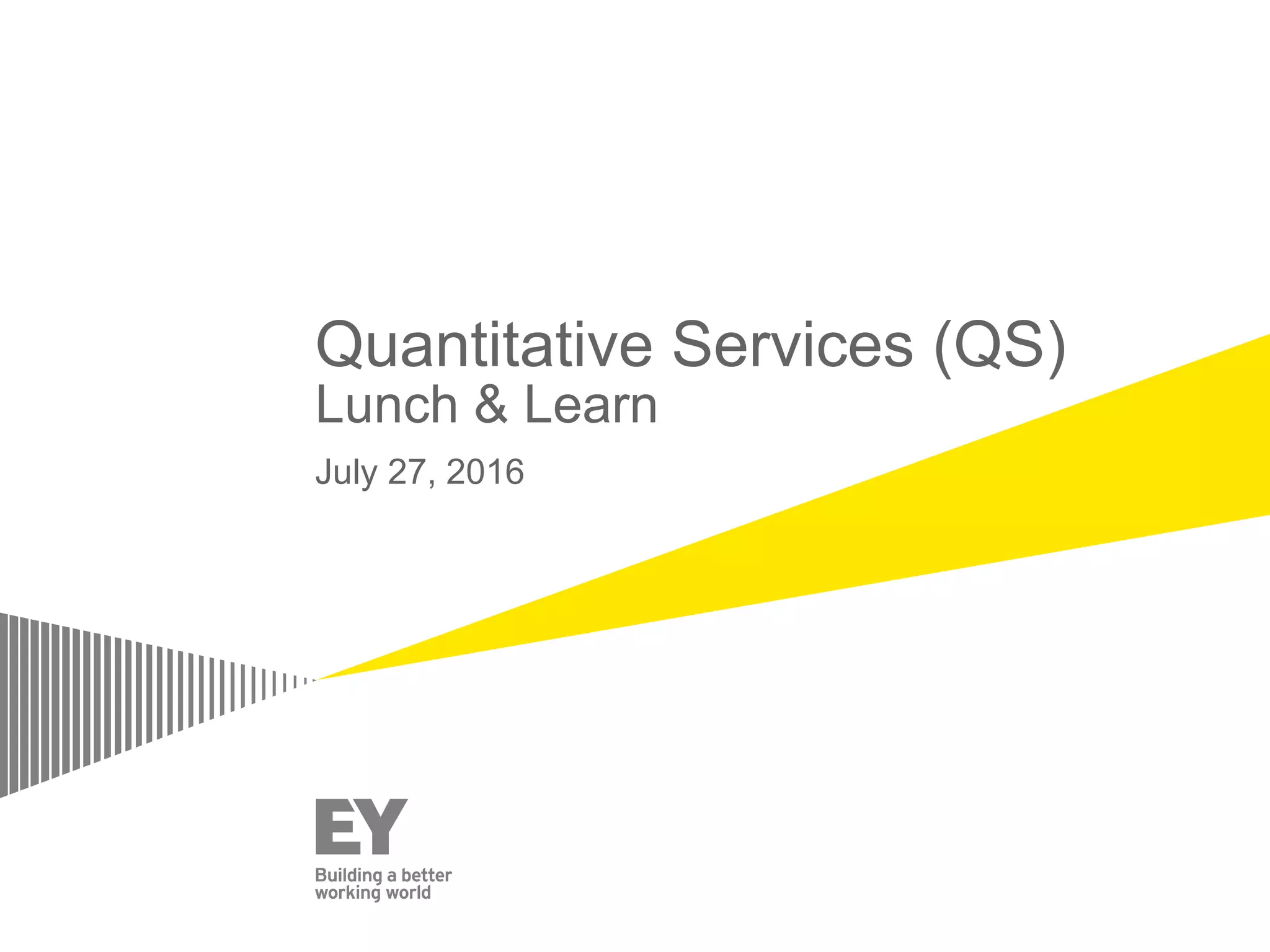 Quantitative Services (QS)
Lunch & Learn

July 27, 2016

EY

Building a better working world